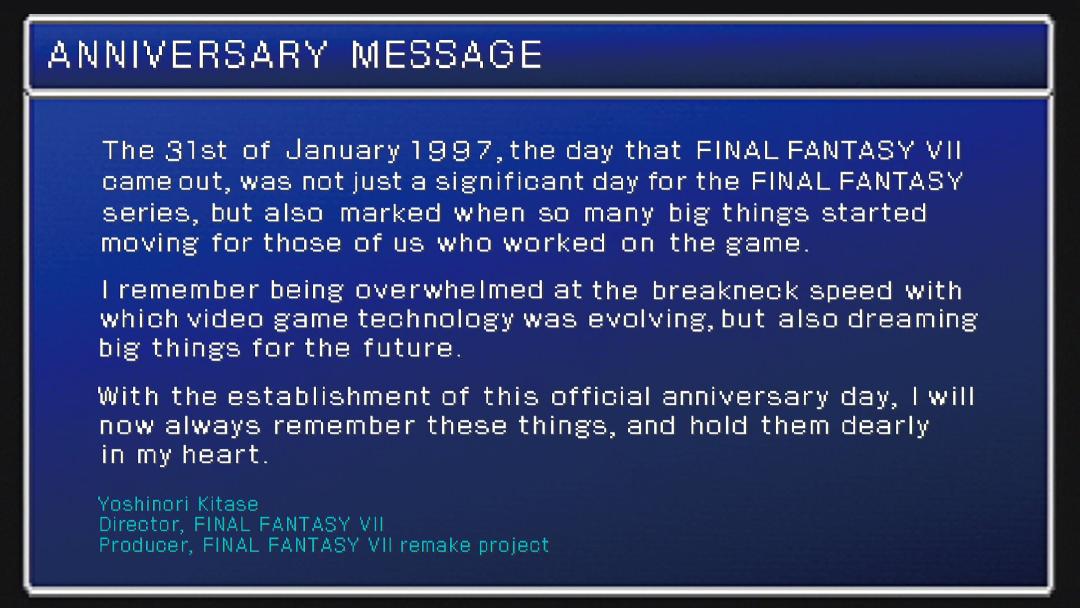 ANNIVERSARY MESSAGE

The 31st of January 1997, the day that FINAL FANTASY VII came out, was not just a significant day for the FINAL FANTASY series, but also marked when so many big things started moving for those of us who worked on the game.

I remember being overwhelmed at the breakneck speed with which video game technology was evolving, but also dreaming big things for the future.

With the establishment of this official anniversary day, I will now always remember these things, and hold them dearly in my heart.

Yoshinori Kitase
Director, FINAL FANTASY VII
Producer, FINAL FANTASY VII remake project